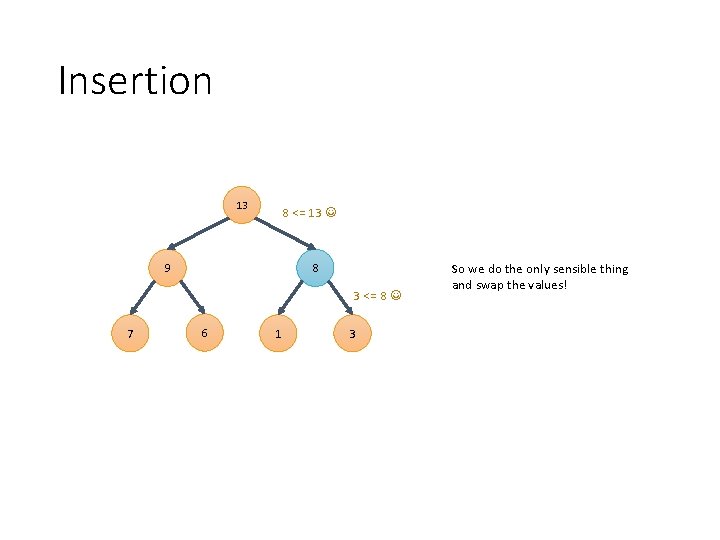 Insertion

13

8 <= 13 ☺

9

8

3 <= 8 ☺

7

6

1

3

So we do the only sensible thing and swap the values!